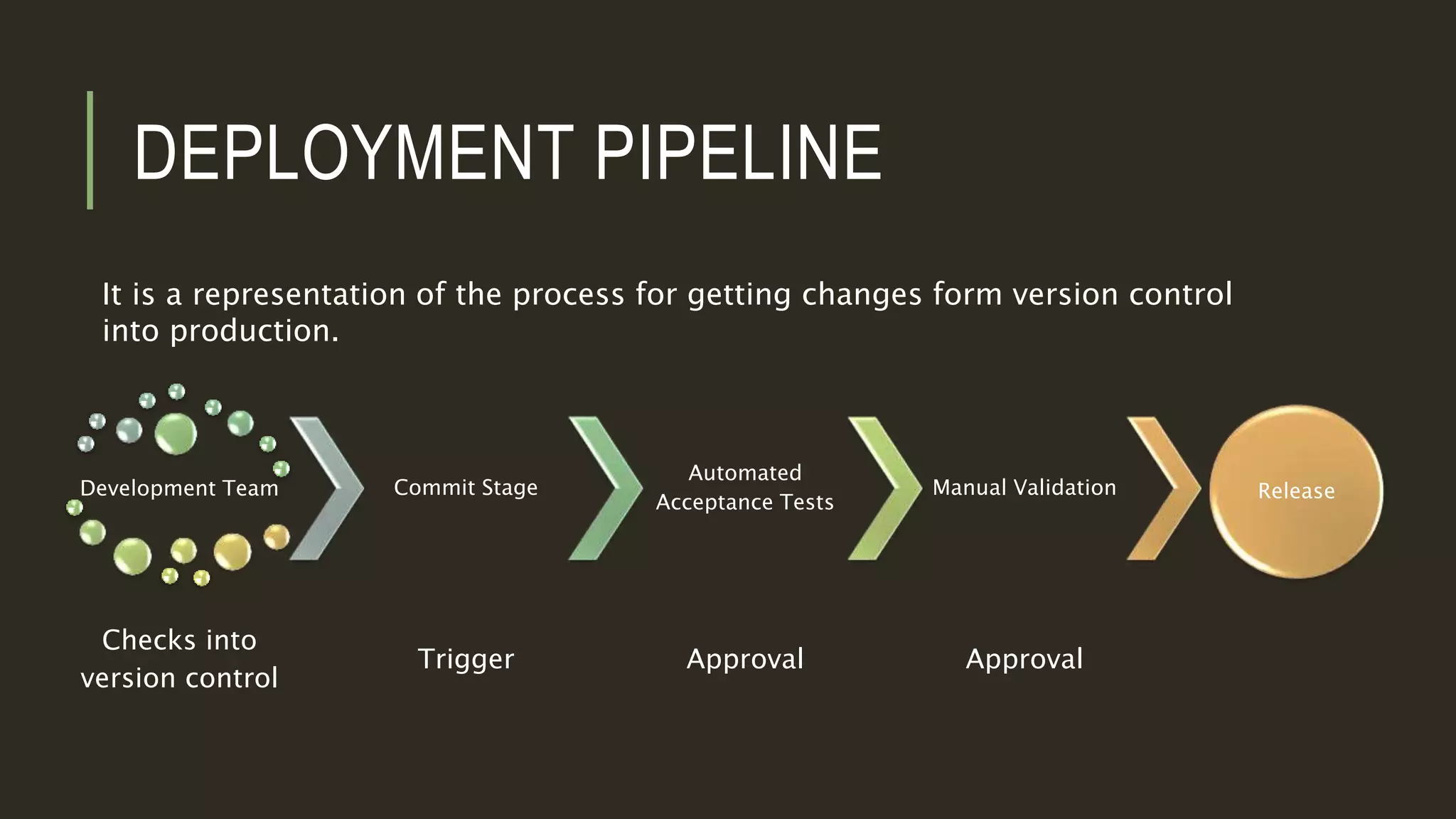 DEPLOYMENT PIPELINE

It is a representation of the process for getting changes form version control into production.

Development Team

Commit Stage

Automated Acceptance Tests

Manual Validation

Release

Checks into version control

Trigger

Approval

Approval